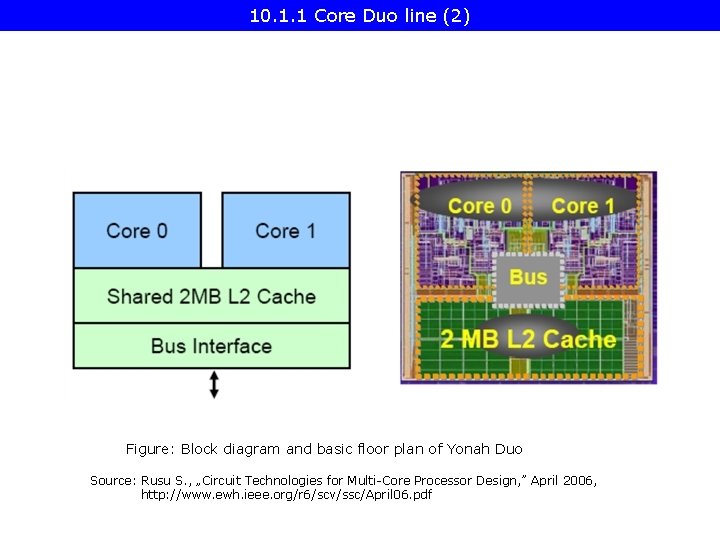 10.1.1 Core Duo line (2)

Core 0

Core 1

Shared 2MB L2 Cache

Bus Interface

Core 0

Core 1

Bus

2 MB L2 Cache

Figure: Block diagram and basic floor plan of Yonah Duo

Source: Rusu S., „Circuit Technologies for Multi-Core Processor Design," April 2006, http://www.ewh.ieee.org/r6/scv/ssc/April06.pdf